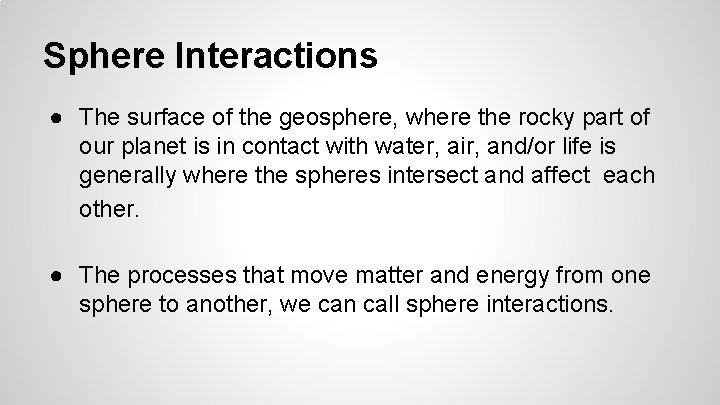 Sphere Interactions

● The surface of the geosphere, where the rocky part of our planet is in contact with water, air, and/or life is generally where the spheres intersect and affect each other.

● The processes that move matter and energy from one sphere to another, we can call sphere interactions.